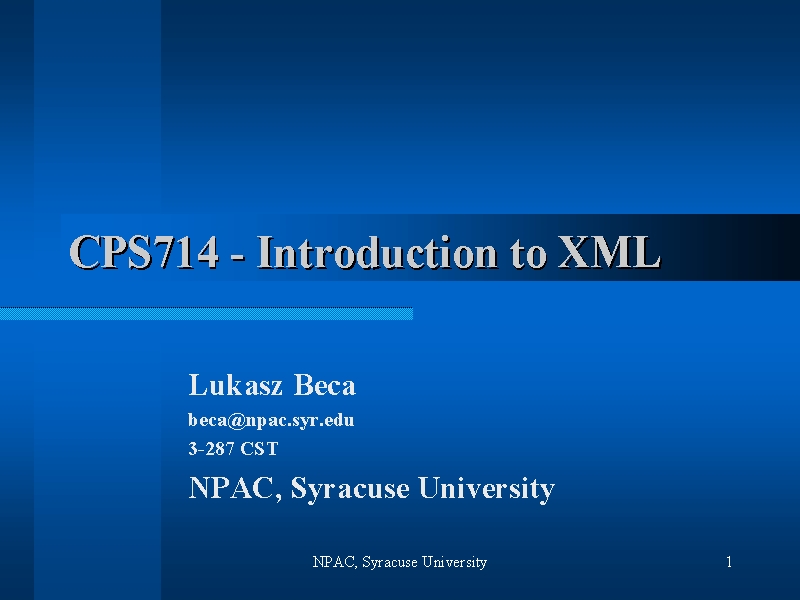 CPS714 - Introduction to XML

Lukasz Beca

beca@npac.syr.edu

3-287 CST

NPAC, Syracuse University

NPAC, Syracuse University

1